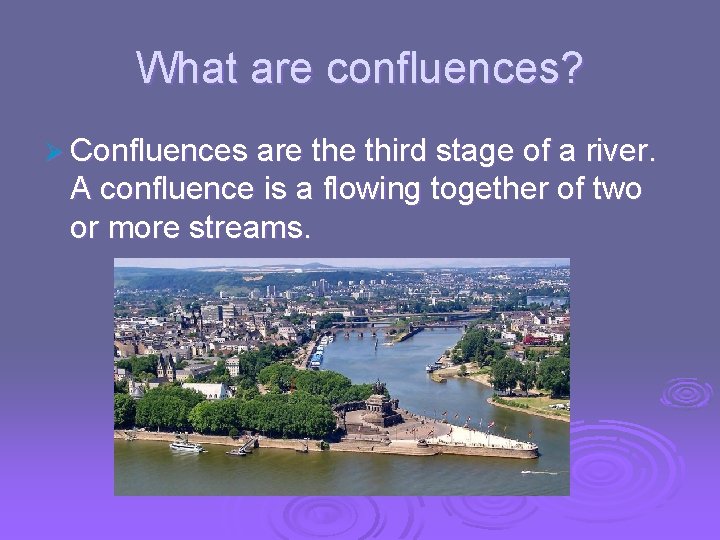 What are confluences?

Confluences are the third stage of a river. A confluence is a flowing together of two or more streams.